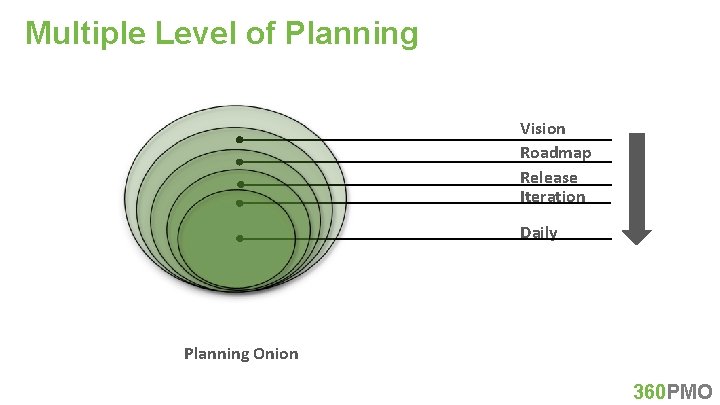 Multiple Level of Planning

Vision
Roadmap
Release
Iteration
Daily

Planning Onion

360PMO